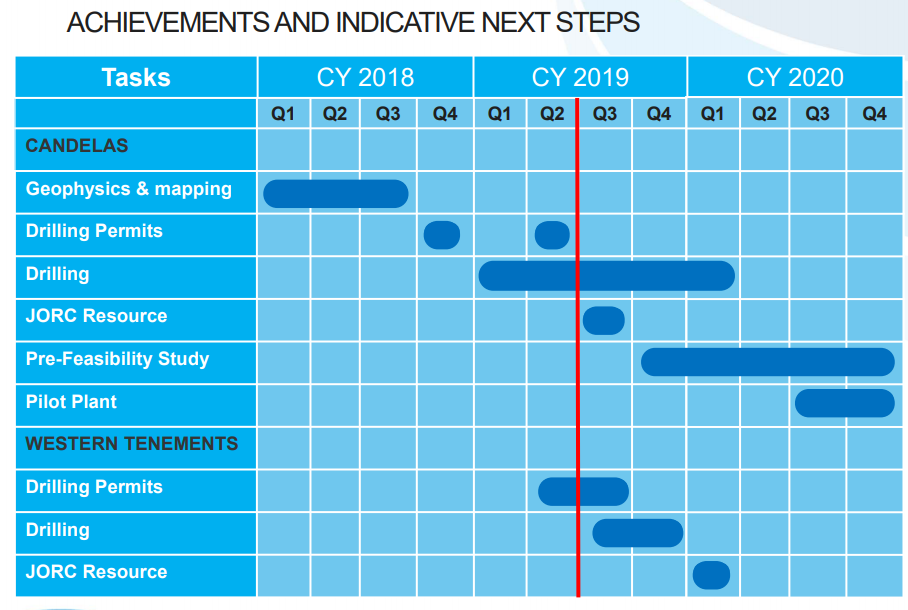 ACHIEVEMENTS AND INDICATIVE NEXT STEPS

| Tasks | CY 2018 | | | | CY 2019 | | | | CY 2020 | | | |
|---|---|---|---|---|---|---|---|---|---|---|---|---|
| | Q1 | Q2 | Q3 | Q4 | Q1 | Q2 | Q3 | Q4 | Q1 | Q2 | Q3 | Q4 |
| CANDELAS | | | | | | | | | | | | |
| Geophysics & mapping | | | | | | | | | | | | |
| Drilling Permits | | | | | | | | | | | | |
| Drilling | | | | | | | | | | | | |
| JORC Resource | | | | | | | | | | | | |
| Pre-Feasibility Study | | | | | | | | | | | | |
| Pilot Plant | | | | | | | | | | | | |
| WESTERN TENEMENTS | | | | | | | | | | | | |
| Drilling Permits | | | | | | | | | | | | |
| Drilling | | | | | | | | | | | | |
| JORC Resource | | | | | | | | | | | | |